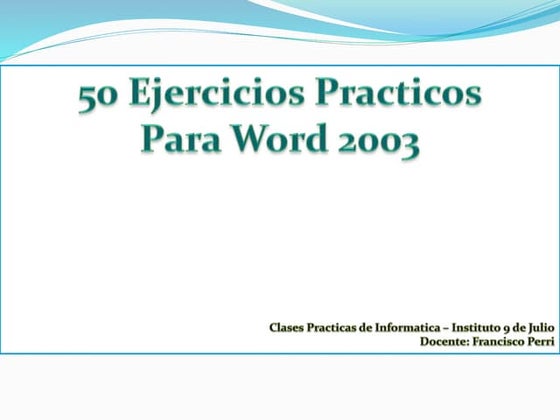 50 Ejercicios Practicos Para Word 2003

Clases Practicas de Informatica – Instituto 9 de Julio
Docente: Francisco Perri